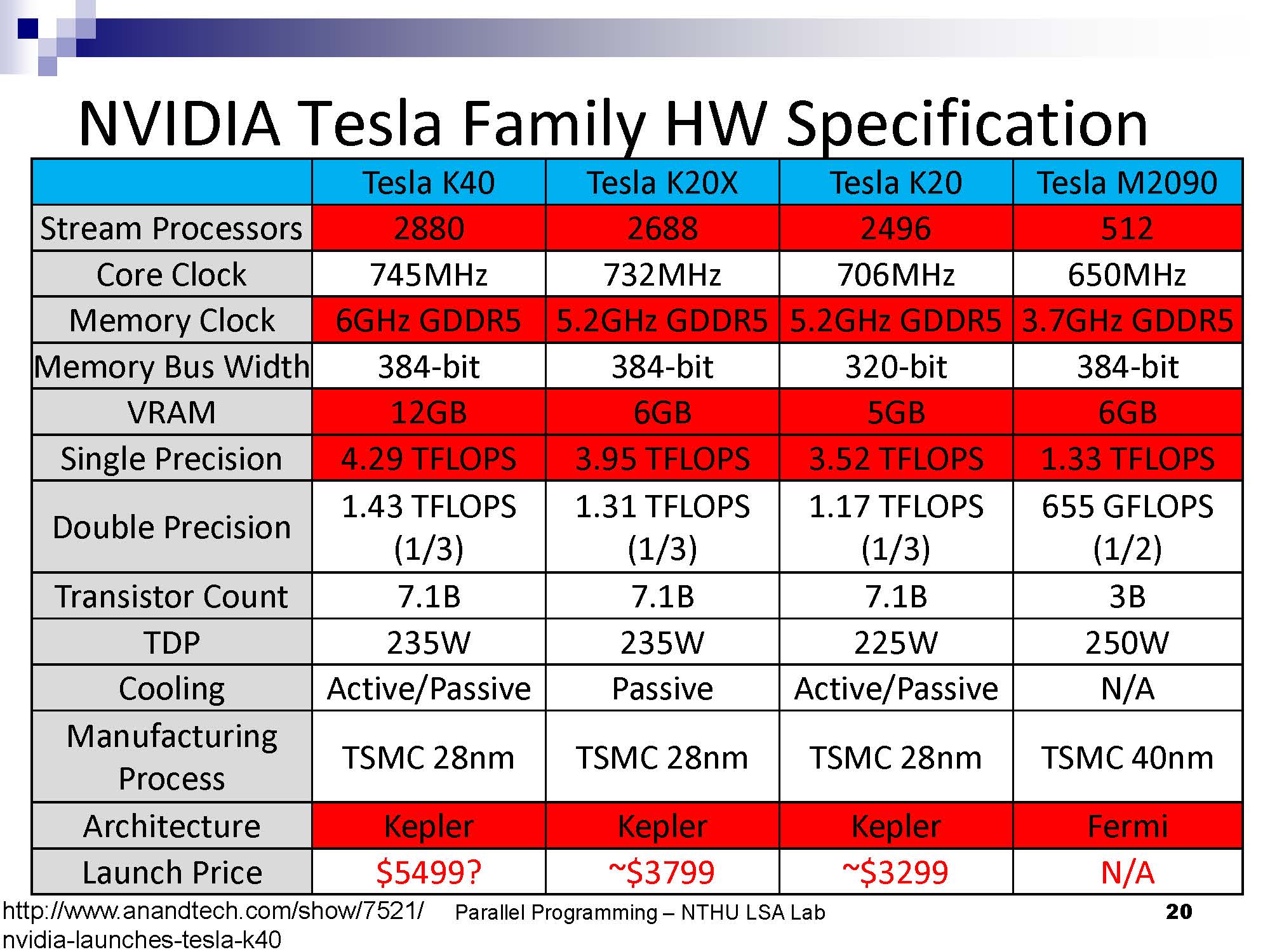 NVIDIA Tesla Family HW Specification

| | Tesla K40 | Tesla K20X | Tesla K20 | Tesla M2090 |
|---|---|---|---|---|
| Stream Processors | 2880 | 2688 | 2496 | 512 |
| Core Clock | 745MHz | 732MHz | 706MHz | 650MHz |
| Memory Clock | 6GHz GDDR5 | 5.2GHz GDDR5 | 5.2GHz GDDR5 | 3.7GHz GDDR5 |
| Memory Bus Width | 384-bit | 384-bit | 320-bit | 384-bit |
| VRAM | 12GB | 6GB | 5GB | 6GB |
| Single Precision | 4.29 TFLOPS | 3.95 TFLOPS | 3.52 TFLOPS | 1.33 TFLOPS |
| Double Precision | 1.43 TFLOPS (1/3) | 1.31 TFLOPS (1/3) | 1.17 TFLOPS (1/3) | 655 GFLOPS (1/2) |
| Transistor Count | 7.1B | 7.1B | 7.1B | 3B |
| TDP | 235W | 235W | 225W | 250W |
| Cooling | Active/Passive | Passive | Active/Passive | N/A |
| Manufacturing Process | TSMC 28nm | TSMC 28nm | TSMC 28nm | TSMC 40nm |
| Architecture | Kepler | Kepler | Kepler | Fermi |
| Launch Price | $5499? | ~$3799 | ~$3299 | N/A |

http://www.anandtech.com/show/7521/nvidia-launches-tesla-k40

Parallel Programming – NTHU LSA Lab

20